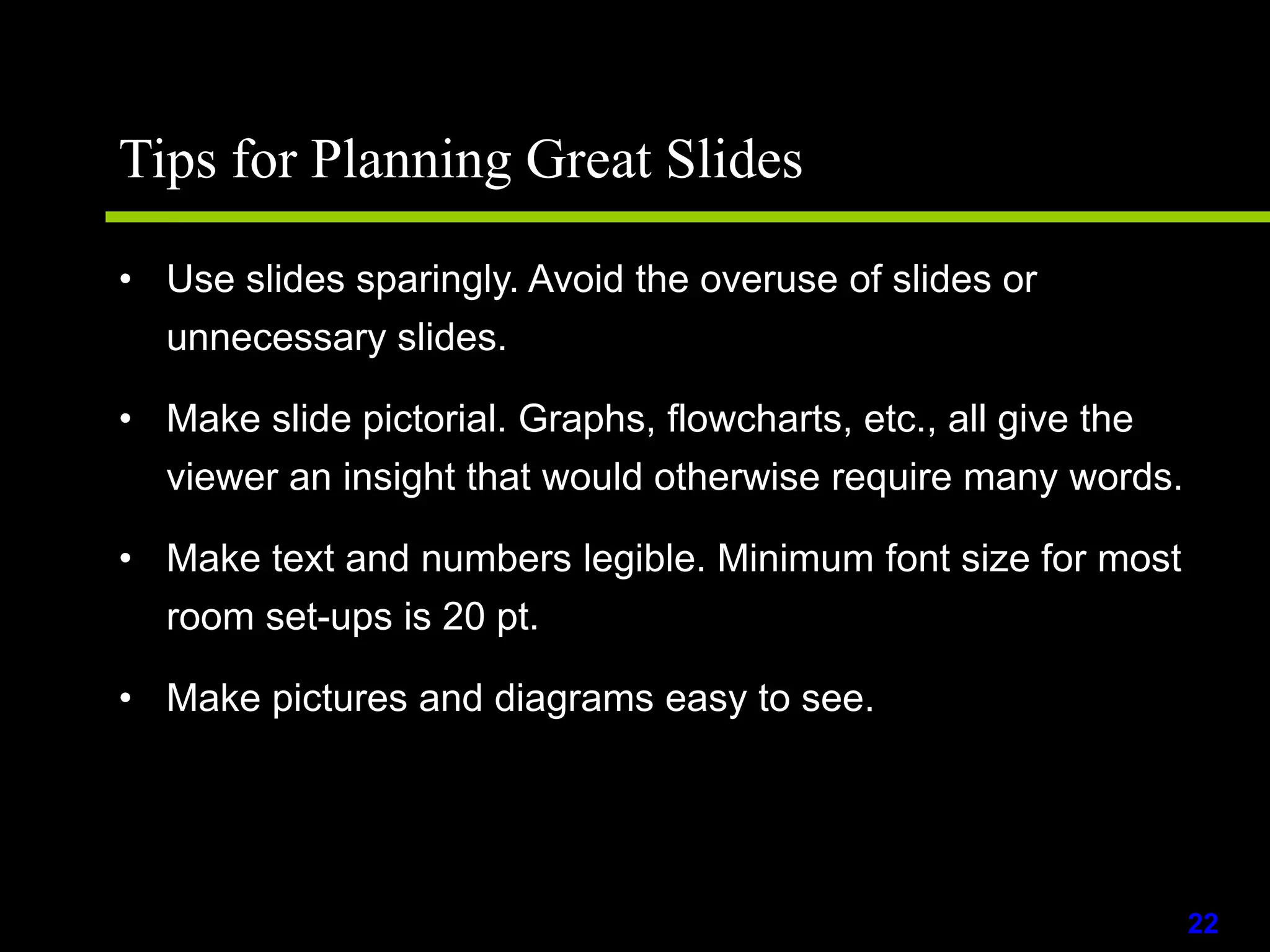 Tips for Planning Great Slides

• Use slides sparingly. Avoid the overuse of slides or unnecessary slides.

• Make slide pictorial. Graphs, flowcharts, etc., all give the viewer an insight that would otherwise require many words.

• Make text and numbers legible. Minimum font size for most room set-ups is 20 pt.

• Make pictures and diagrams easy to see.

22